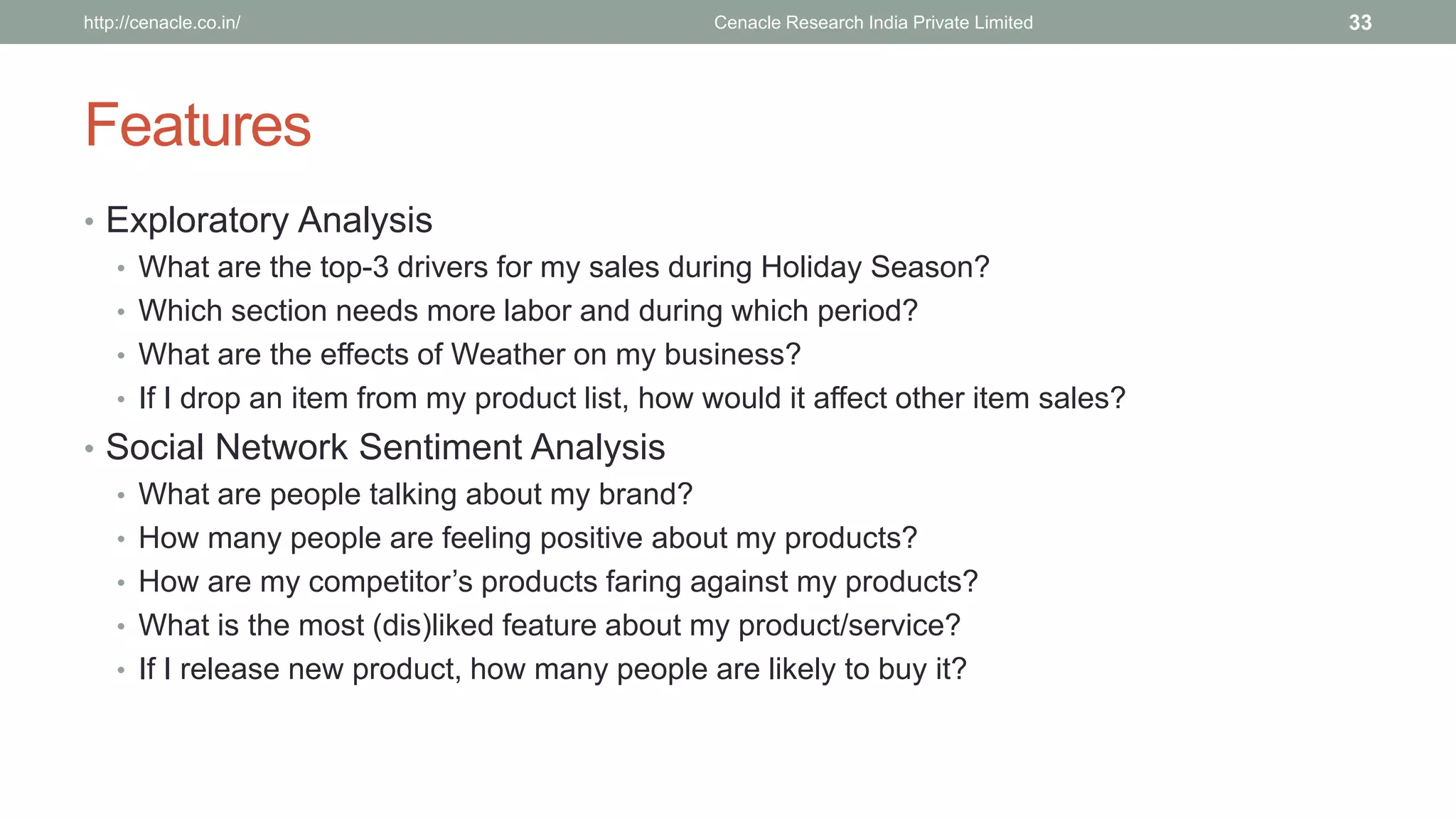 http://cenacle.co.in/ Cenacle Research India Private Limited 33

Features

• Exploratory Analysis
  • What are the top-3 drivers for my sales during Holiday Season?
  • Which section needs more labor and during which period?
  • What are the effects of Weather on my business?
  • If I drop an item from my product list, how would it affect other item sales?
• Social Network Sentiment Analysis
  • What are people talking about my brand?
  • How many people are feeling positive about my products?
  • How are my competitor's products faring against my products?
  • What is the most (dis)liked feature about my product/service?
  • If I release new product, how many people are likely to buy it?